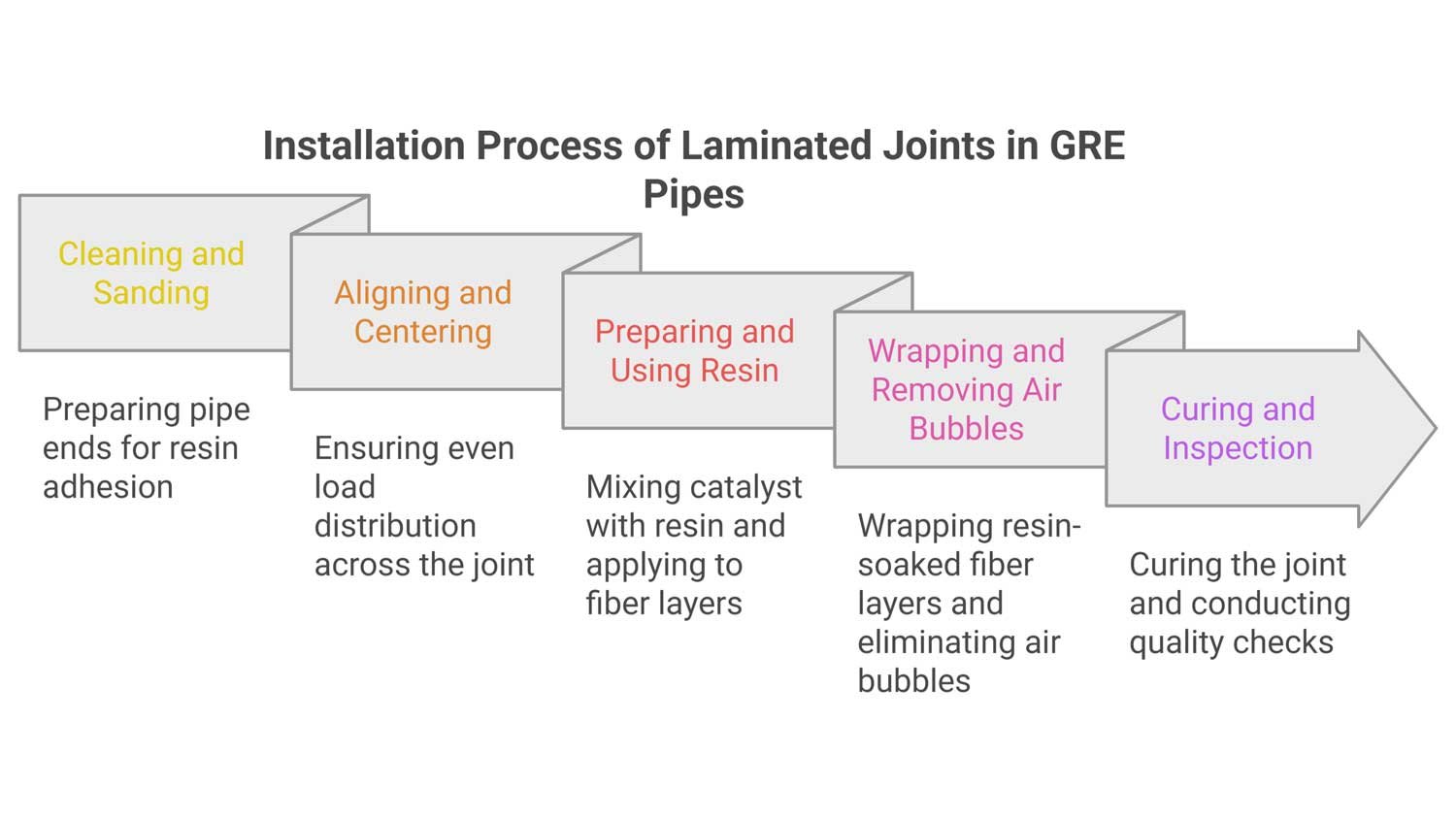 Installation Process of Laminated Joints in GRE Pipes

Cleaning and Sanding

Preparing pipe ends for resin adhesion

Aligning and Centering

Ensuring even load distribution across the joint

Preparing and Using Resin

Mixing catalyst with resin and applying to fiber layers

Wrapping and Removing Air Bubbles

Wrapping resin-soaked fiber layers and eliminating air bubbles

Curing and Inspection

Curing the joint and conducting quality checks